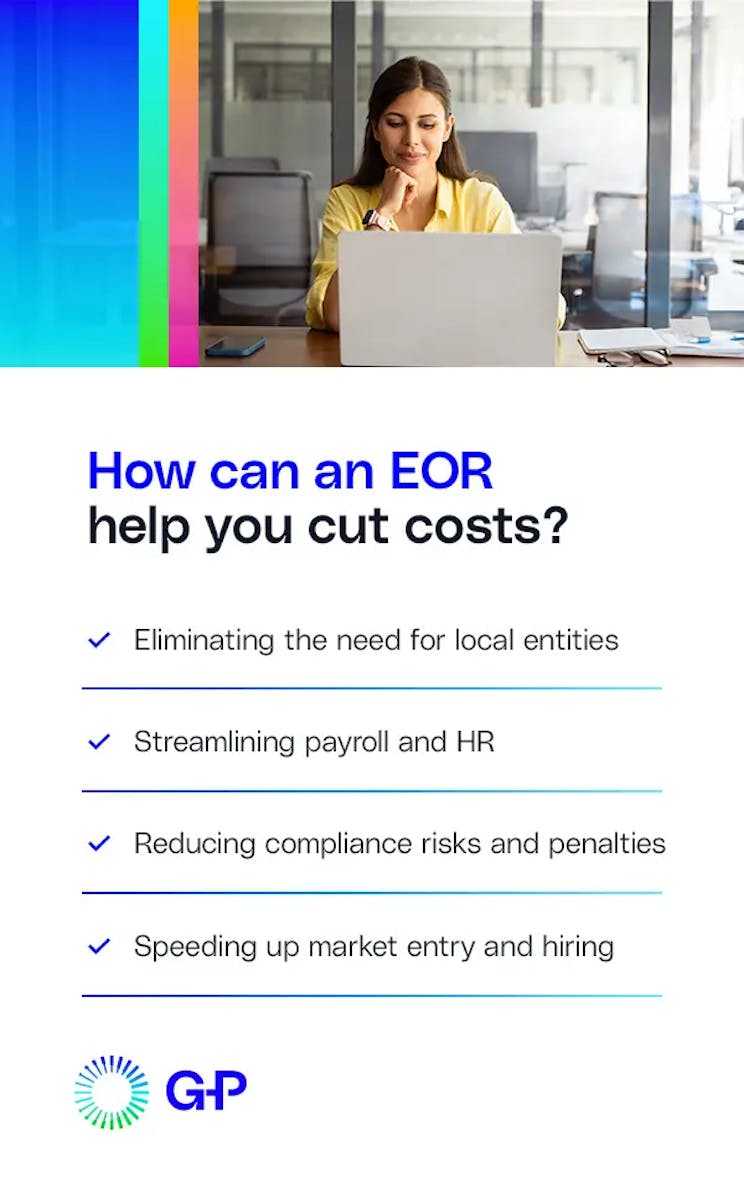 How can an EOR help you cut costs?

✓ Eliminating the need for local entities

✓ Streamlining payroll and HR

✓ Reducing compliance risks and penalties

✓ Speeding up market entry and hiring

G-P